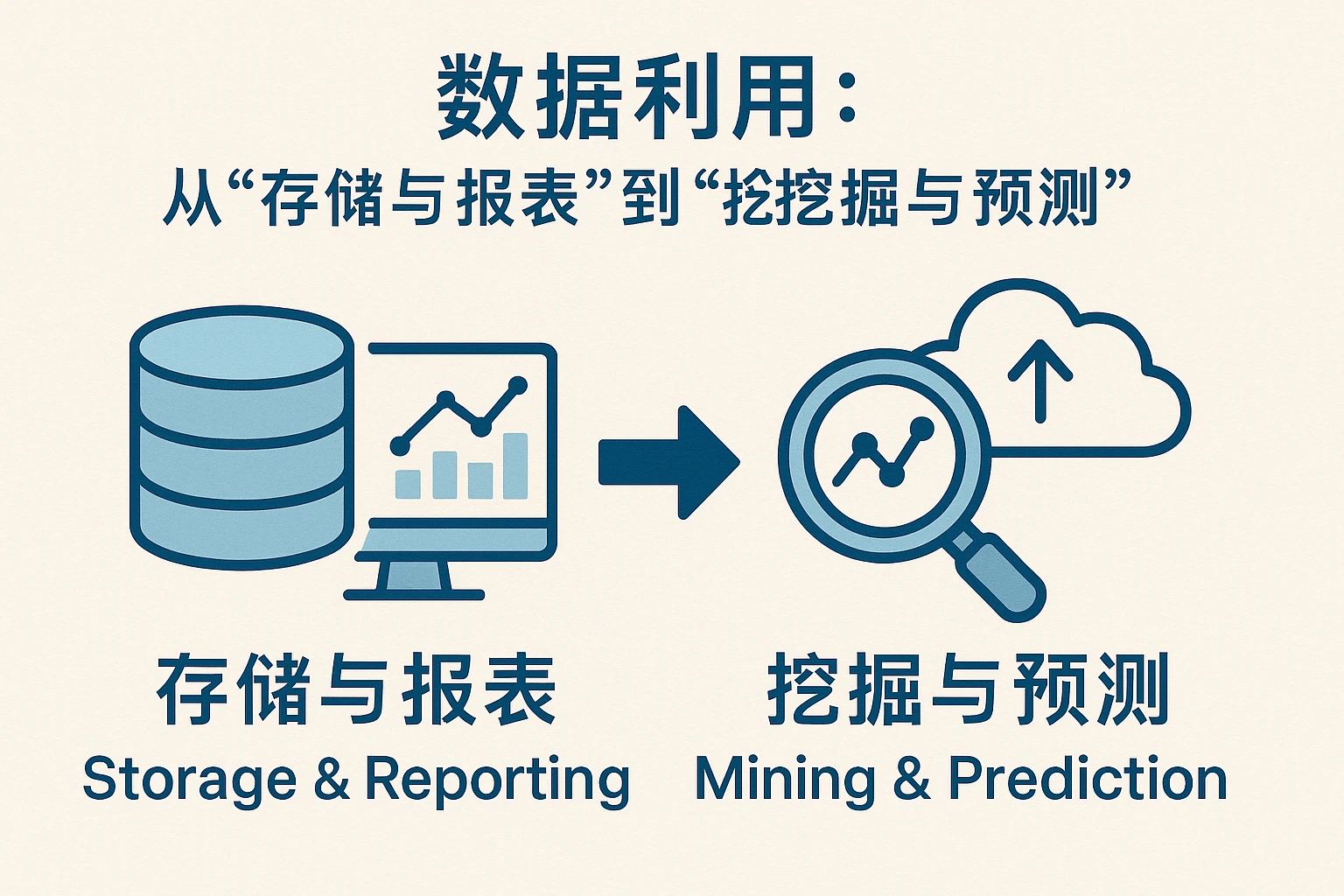 数据利用：
从“存储与报表”到“挖挖掘与预测”

存储与报表
Storage & Reporting

挖掘与预测
Mining & Prediction